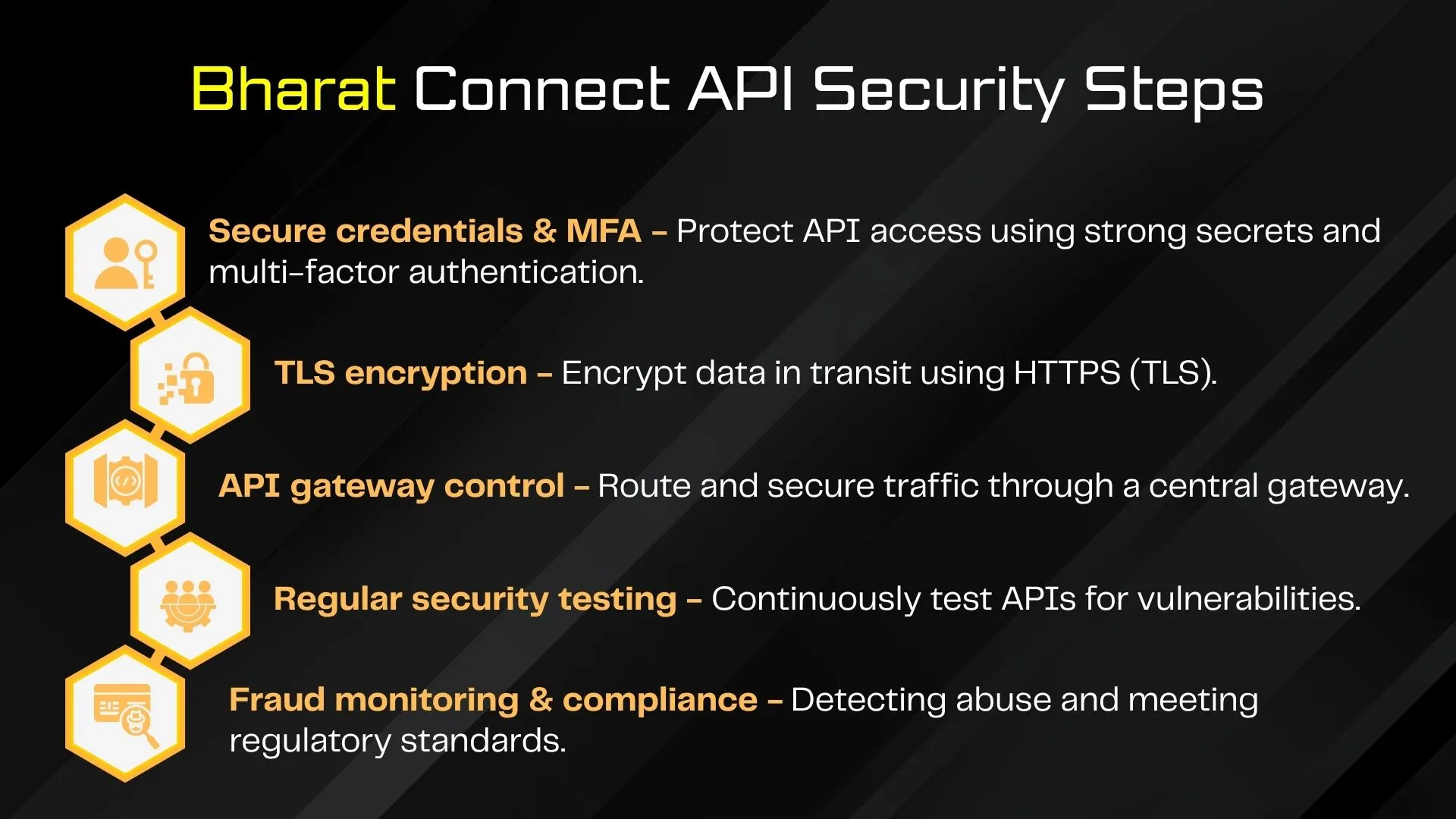 Bharat Connect API Security Steps

Secure credentials & MFA – Protect API access using strong secrets and multi-factor authentication.

TLS encryption – Encrypt data in transit using HTTPS (TLS).

API gateway control – Route and secure traffic through a central gateway.

Regular security testing – Continuously test APIs for vulnerabilities.

Fraud monitoring & compliance – Detecting abuse and meeting regulatory standards.